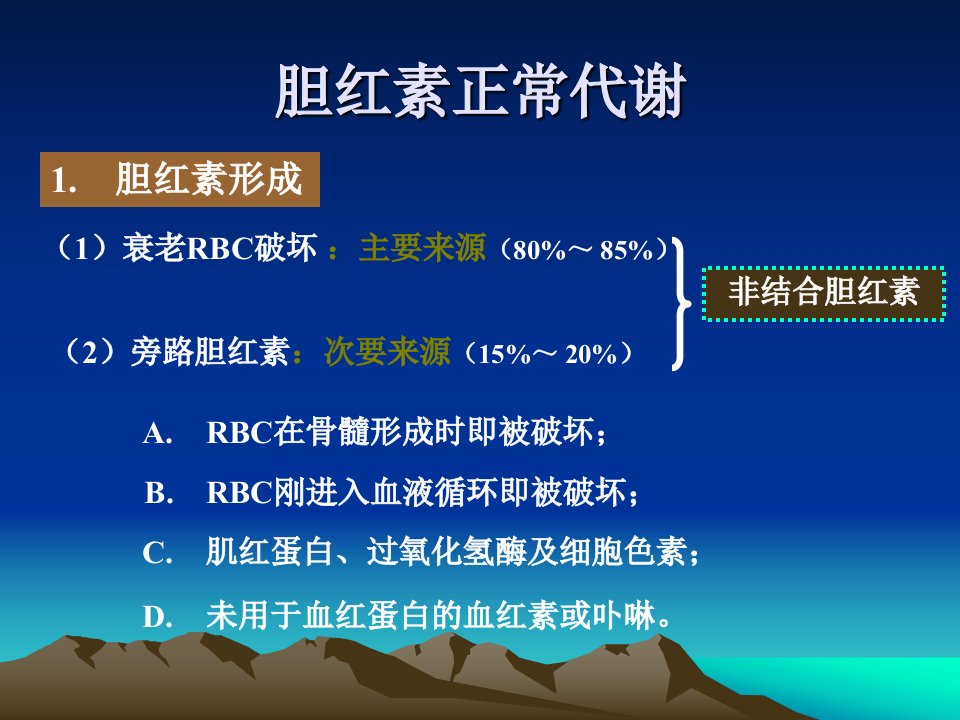 胆红素正常代谢

1. 胆红素形成

（1）衰老RBC破坏 ：主要来源（80%～ 85%）

（2）旁路胆红素：次要来源（15%～ 20%）

非结合胆红素

A. RBC在骨髓形成时即被破坏；

B. RBC刚进入血液循环即被破坏；

C. 肌红蛋白、过氧化氢酶及细胞色素；

D. 未用于血红蛋白的血红素或卟啉。